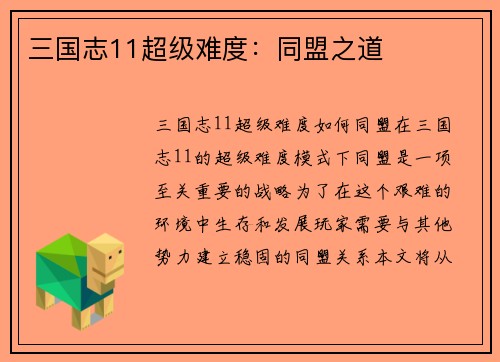 三国志11超级难度：同盟之道

三国志11超级难度如何同盟在三国志11的超级难度模式下同盟是一项至关重要的战略为了在这个艰难的环境中生存和发展玩家需要与其他势力建立稳固的同盟关系本文将从